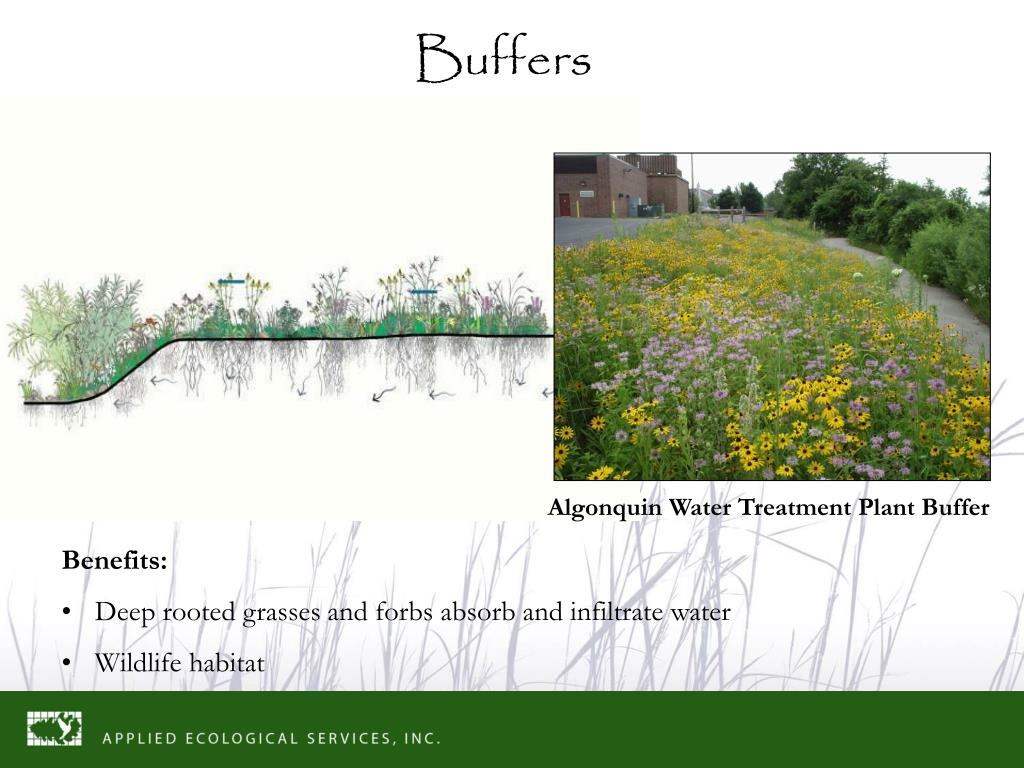 Buffers

Algonquin Water Treatment Plant Buffer

Benefits:

• Deep rooted grasses and forbs absorb and infiltrate water

• Wildlife habitat

APPLIED ECOLOGICAL SERVICES, INC.